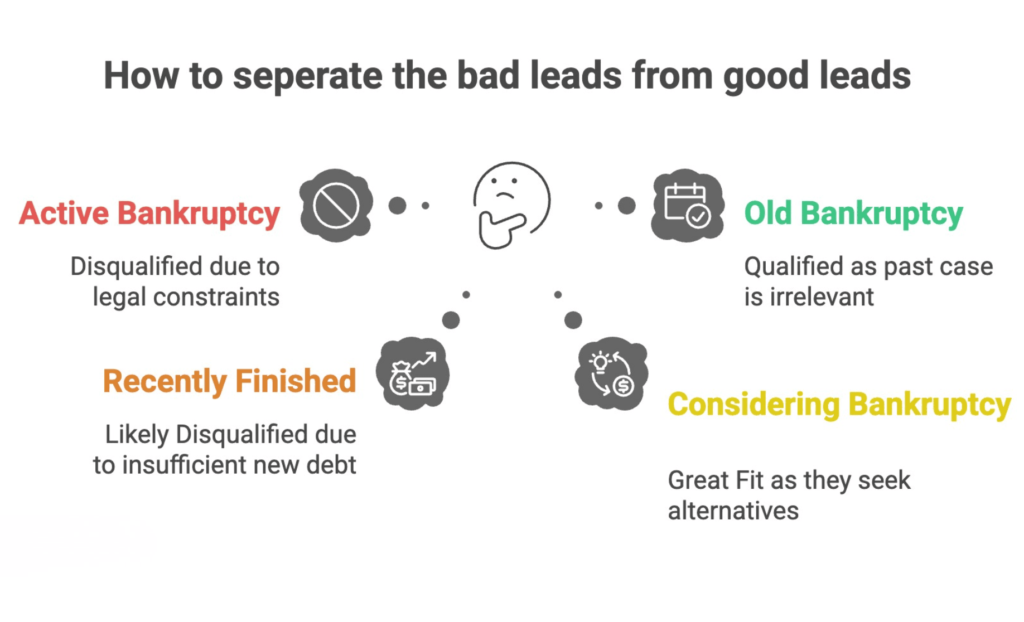 How to seperate the bad leads from good leads

Active Bankruptcy

Disqualified due to legal constraints

Old Bankruptcy

Qualified as past case is irrelevant

Recently Finished

Likely Disqualified due to insufficient new debt

Considering Bankruptcy

Great Fit as they seek alternatives